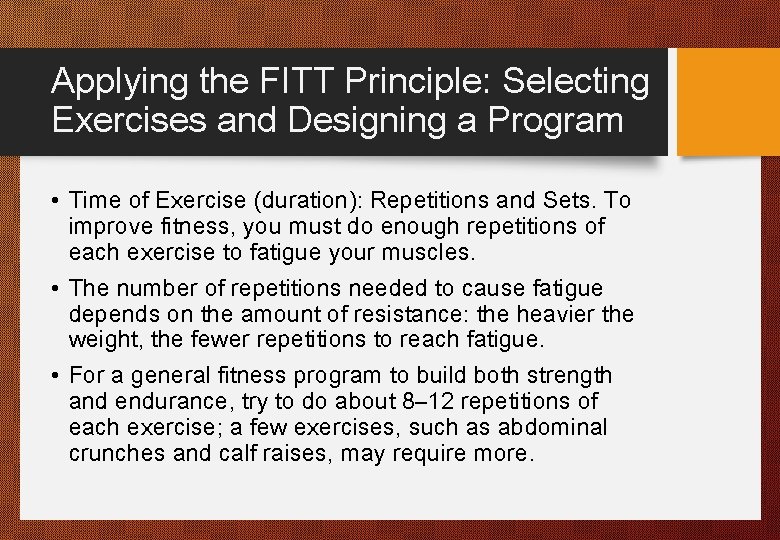 Applying the FITT Principle: Selecting Exercises and Designing a Program

• Time of Exercise (duration): Repetitions and Sets. To improve fitness, you must do enough repetitions of each exercise to fatigue your muscles.

• The number of repetitions needed to cause fatigue depends on the amount of resistance: the heavier the weight, the fewer repetitions to reach fatigue.

• For a general fitness program to build both strength and endurance, try to do about 8–12 repetitions of each exercise; a few exercises, such as abdominal crunches and calf raises, may require more.